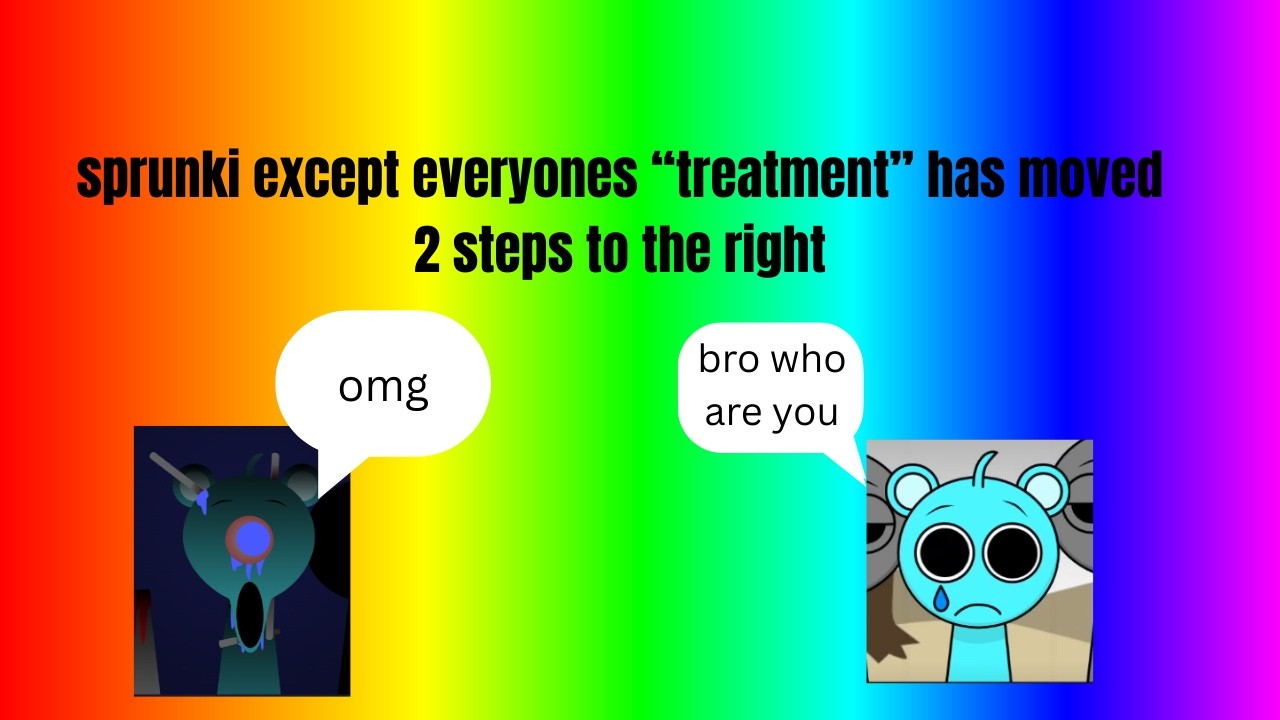 sprunki except everyones “treatment” has moved 2 steps to the right

omg

bro who are you